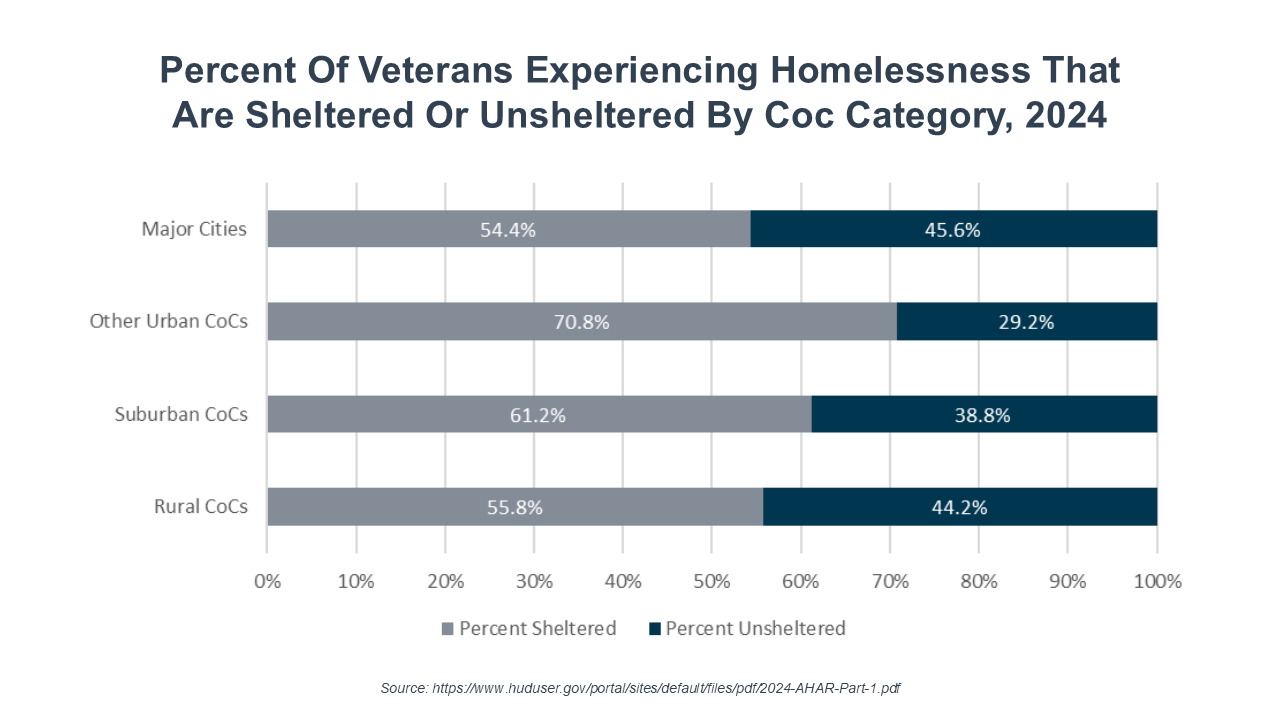 Percent Of Veterans Experiencing Homelessness That Are Sheltered Or Unsheltered By Coc Category, 2024

Major Cities 54.4% 45.6%

Other Urban CoCs 70.8% 29.2%

Suburban CoCs 61.2% 38.8%

Rural CoCs 55.8% 44.2%

0% 10% 20% 30% 40% 50% 60% 70% 80% 90% 100%

Percent Sheltered Percent Unsheltered

Source: https://www.huduser.gov/portal/sites/default/files/pdf/2024-AHAR-Part-1.pdf